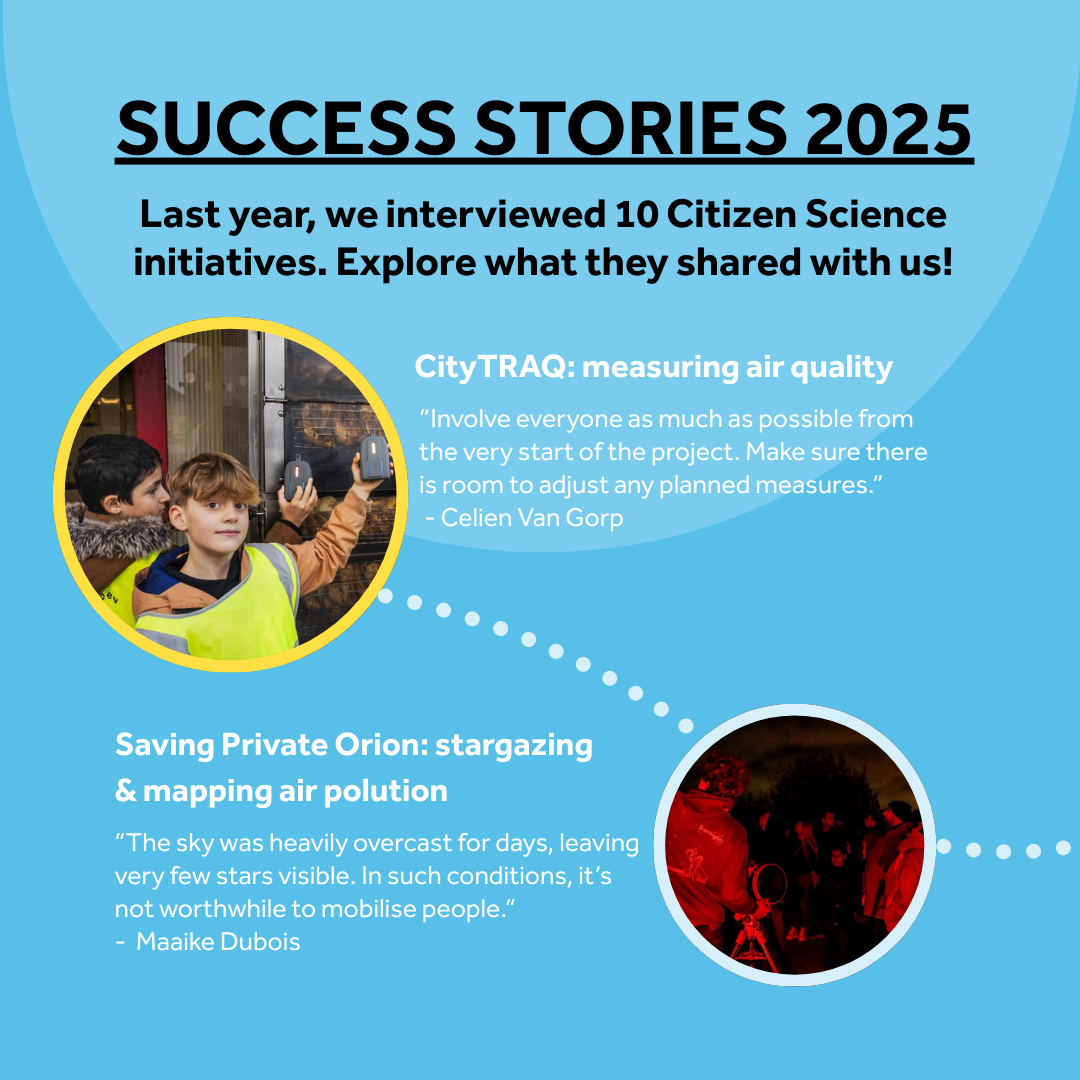 SUCCESS STORIES 2025

Last year, we interviewed 10 Citizen Science initiatives. Explore what they shared with us!

CityTRAQ: measuring air quality

“Involve everyone as much as possible from the very start of the project. Make sure there is room to adjust any planned measures.”
- Celien Van Gorp

Saving Private Orion: stargazing & mapping air polution

“The sky was heavily overcast for days, leaving very few stars visible. In such conditions, it’s not worthwhile to mobilise people.“
- Maaike Dubois